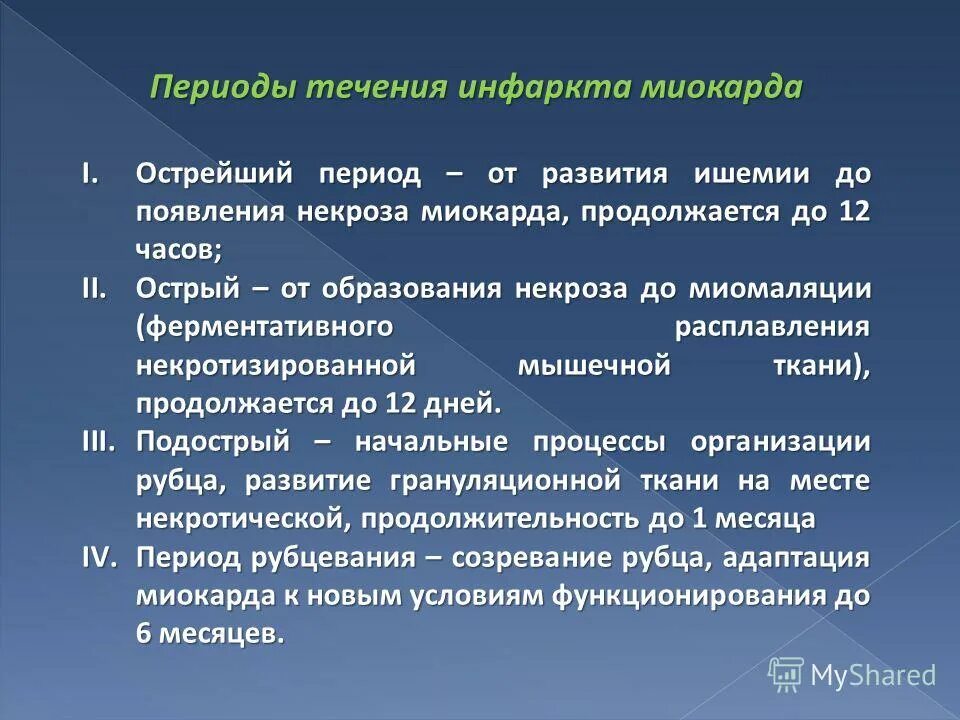 Периоды течения инфаркта миокарда

I. Острейший период – от развития ишемии до появления некроза миокарда, продолжается до 12 часов;

II. Острый – от образования некроза до миомаляции (ферментативного расплавления некротизированной мышечной ткани), продолжается до 12 дней.

III. Подострый – начальные процессы организации рубца, развитие грануляционной ткани на месте некротической, продолжительность до 1 месяца

IV. Период рубцевания – созревание рубца, адаптация миокарда к новым условиям функционирования до 6 месяцев.

MyShared